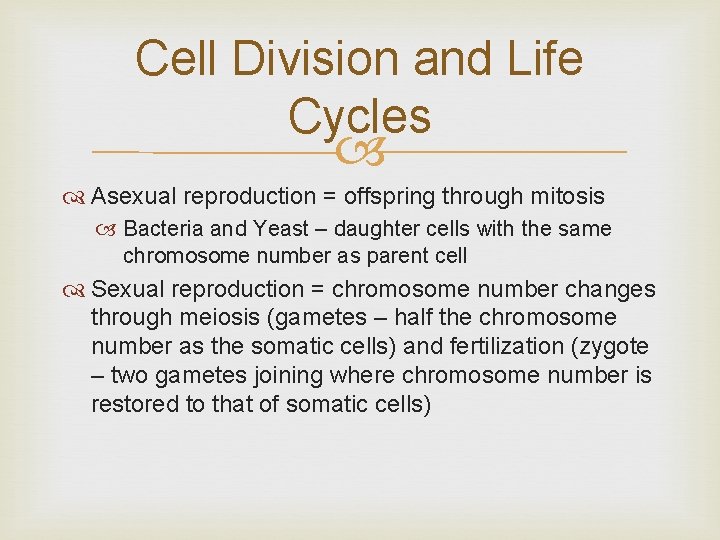 Cell Division and Life Cycles

Asexual reproduction = offspring through mitosis

Bacteria and Yeast – daughter cells with the same chromosome number as parent cell

Sexual reproduction = chromosome number changes through meiosis (gametes – half the chromosome number as the somatic cells) and fertilization (zygote – two gametes joining where chromosome number is restored to that of somatic cells)